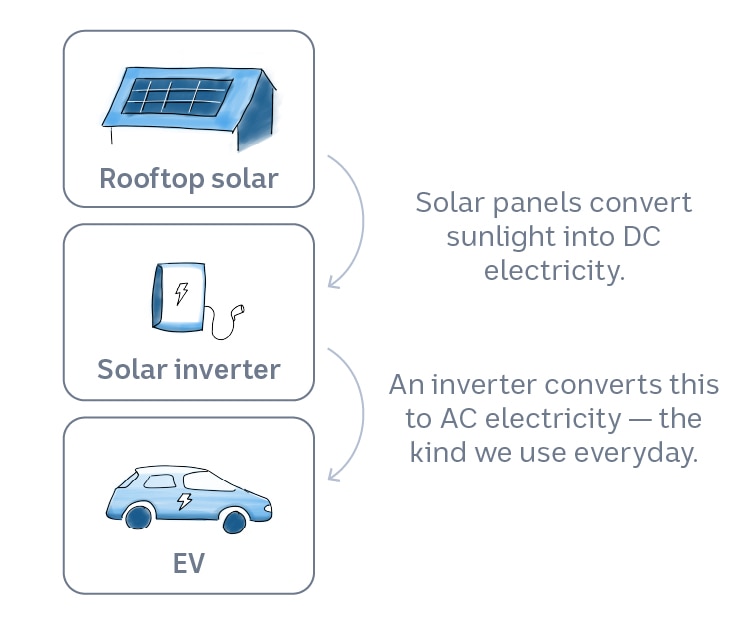 Rooftop solar

Solar panels convert sunlight into DC electricity.

Solar inverter

An inverter converts this to AC electricity — the kind we use everyday.

EV